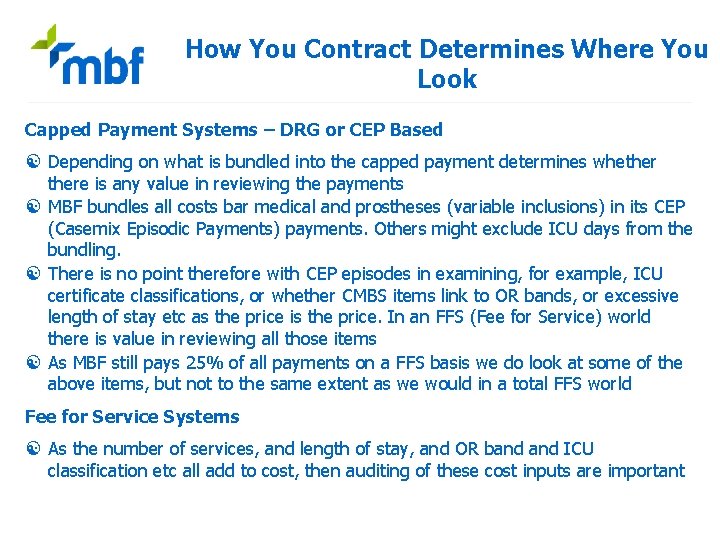 mbf

How You Contract Determines Where You Look

Capped Payment Systems – DRG or CEP Based

• Depending on what is bundled into the capped payment determines whether there is any value in reviewing the payments
• MBF bundles all costs bar medical and prostheses (variable inclusions) in its CEP (Casemix Episodic Payments) payments. Others might exclude ICU days from the bundling.
• There is no point therefore with CEP episodes in examining, for example, ICU certificate classifications, or whether CMBS items link to OR bands, or excessive length of stay etc as the price is the price. In an FFS (Fee for Service) world there is value in reviewing all those items
• As MBF still pays 25% of all payments on a FFS basis we do look at some of the above items, but not to the same extent as we would in a total FFS world

Fee for Service Systems

• As the number of services, and length of stay, and OR band and ICU classification etc all add to cost, then auditing of these cost inputs are important